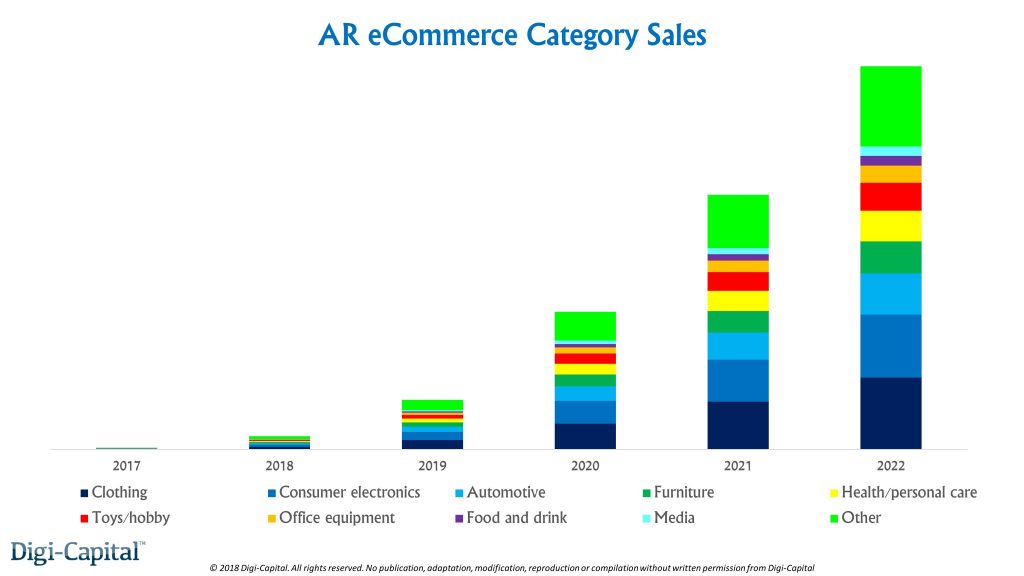 AR eCommerce Category Sales

2017
2018
2019
2020
2021
2022

Clothing
Consumer electronics
Automotive
Furniture
Health/personal care
Toys/hobby
Office equipment
Food and drink
Media
Other

Digi-Capital™

© 2018 Digi-Capital. All rights reserved. No publication, adaptation, modification, reproduction or compilation without written permission from Digi-Capital